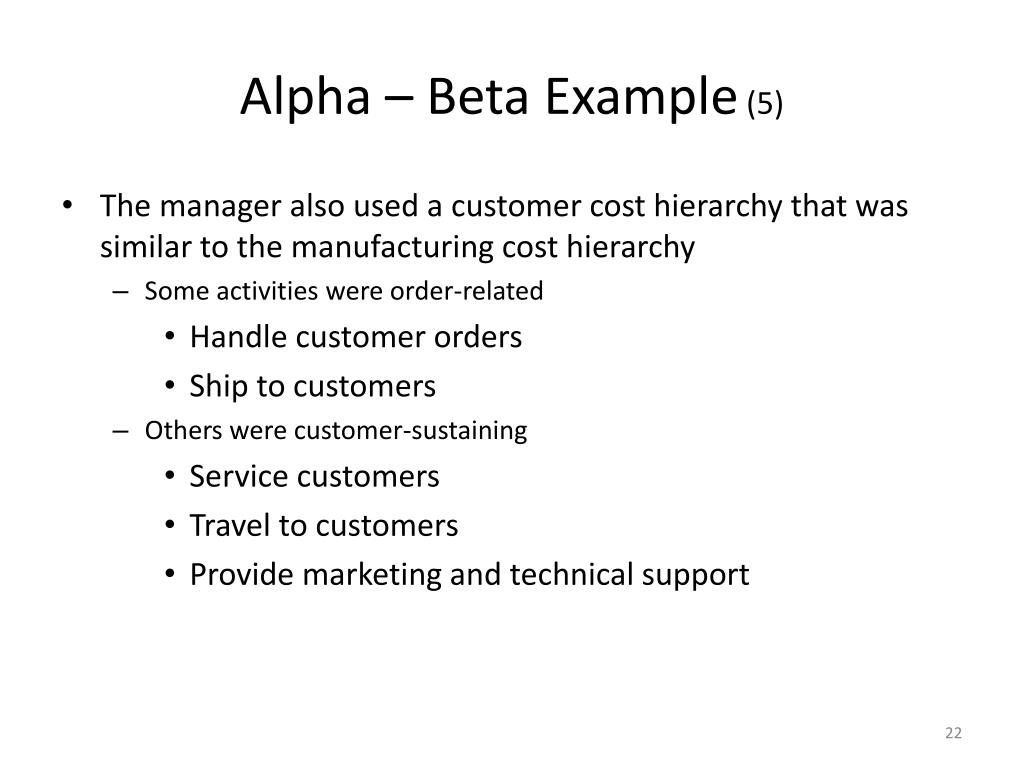 Alpha – Beta Example (5)

• The manager also used a customer cost hierarchy that was similar to the manufacturing cost hierarchy

– Some activities were order-related

• Handle customer orders

• Ship to customers

– Others were customer-sustaining

• Service customers

• Travel to customers

• Provide marketing and technical support

22